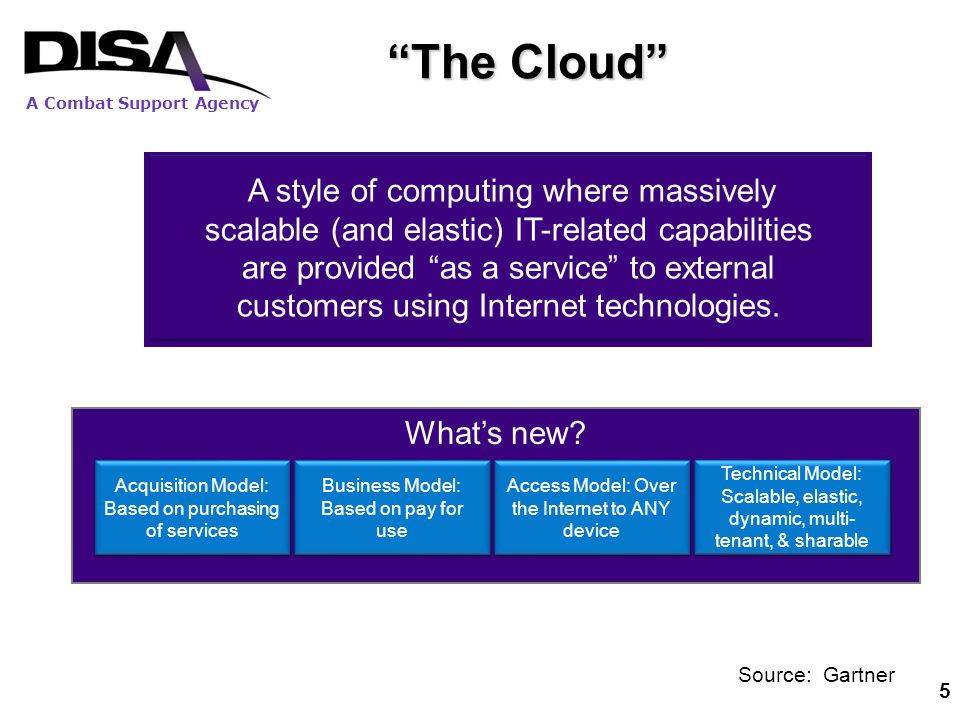 DISA
A Combat Support Agency

“The Cloud”

A style of computing where massively scalable (and elastic) IT-related capabilities are provided “as a service” to external customers using Internet technologies.

What’s new?

Acquisition Model: Based on purchasing of services

Business Model: Based on pay for use

Access Model: Over the Internet to ANY device

Technical Model: Scalable, elastic, dynamic, multi-tenant, & sharable

Source: Gartner

5